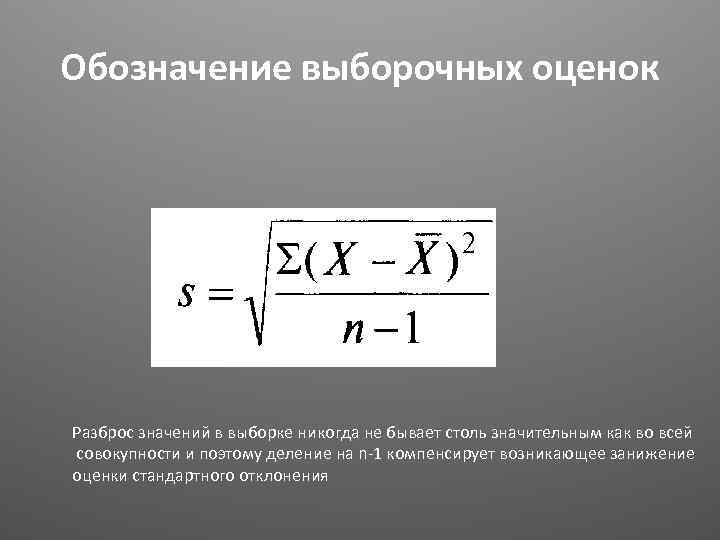 Обозначение выборочных оценок

$s = \sqrt{\frac{\Sigma(X - \bar{X})^2}{n-1}}$

Разброс значений в выборке никогда не бывает столь значительным как во всей совокупности и поэтому деление на n-1 компенсирует возникающее занижение оценки стандартного отклонения